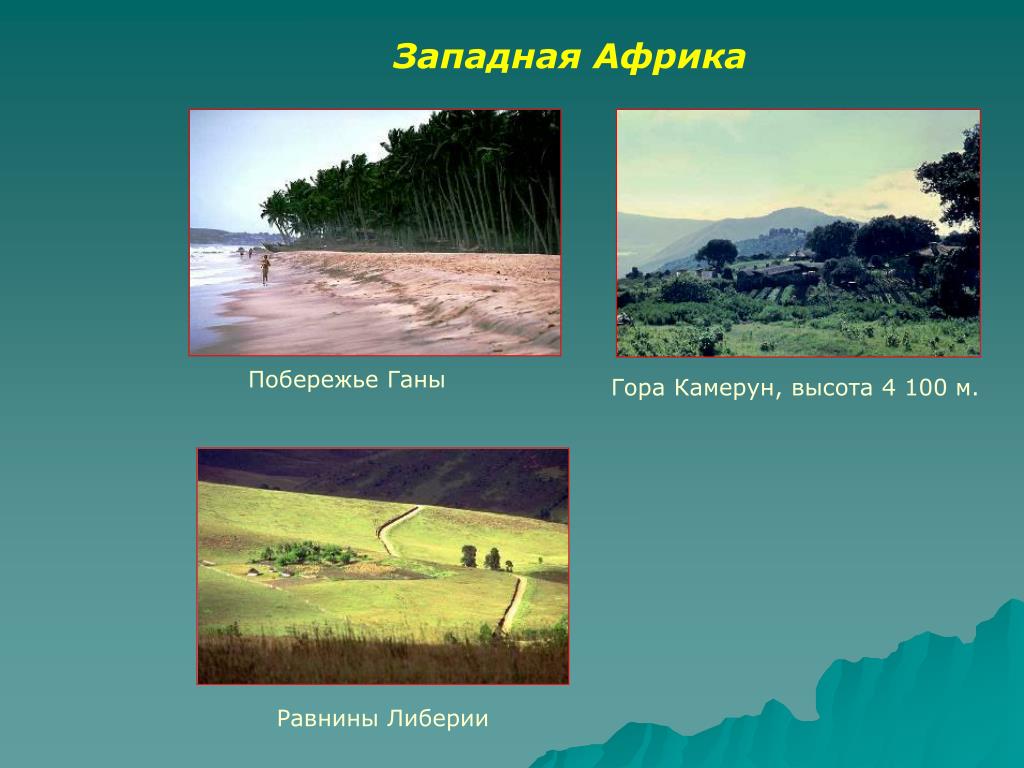 Западная Африка

Побережье Ганы

Гора Камерун, высота 4 100 м.

Равнины Либерии